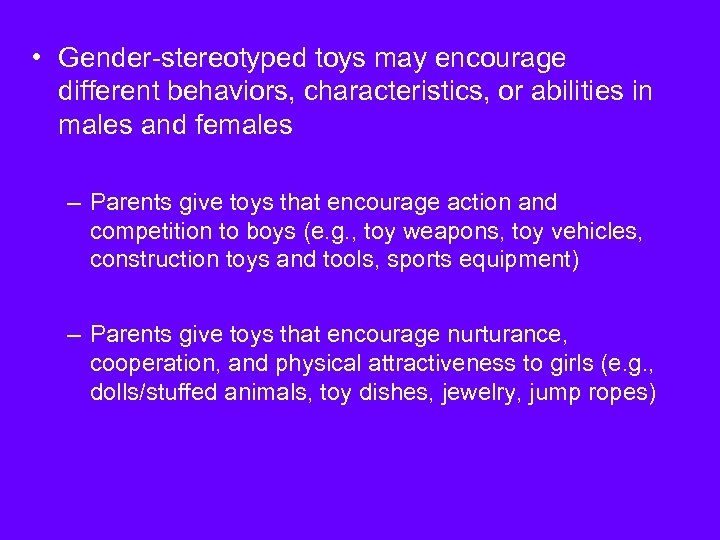 • Gender-stereotyped toys may encourage different behaviors, characteristics, or abilities in males and females

– Parents give toys that encourage action and competition to boys (e.g., toy weapons, toy vehicles, construction toys and tools, sports equipment)

– Parents give toys that encourage nurturance, cooperation, and physical attractiveness to girls (e.g., dolls/stuffed animals, toy dishes, jewelry, jump ropes)